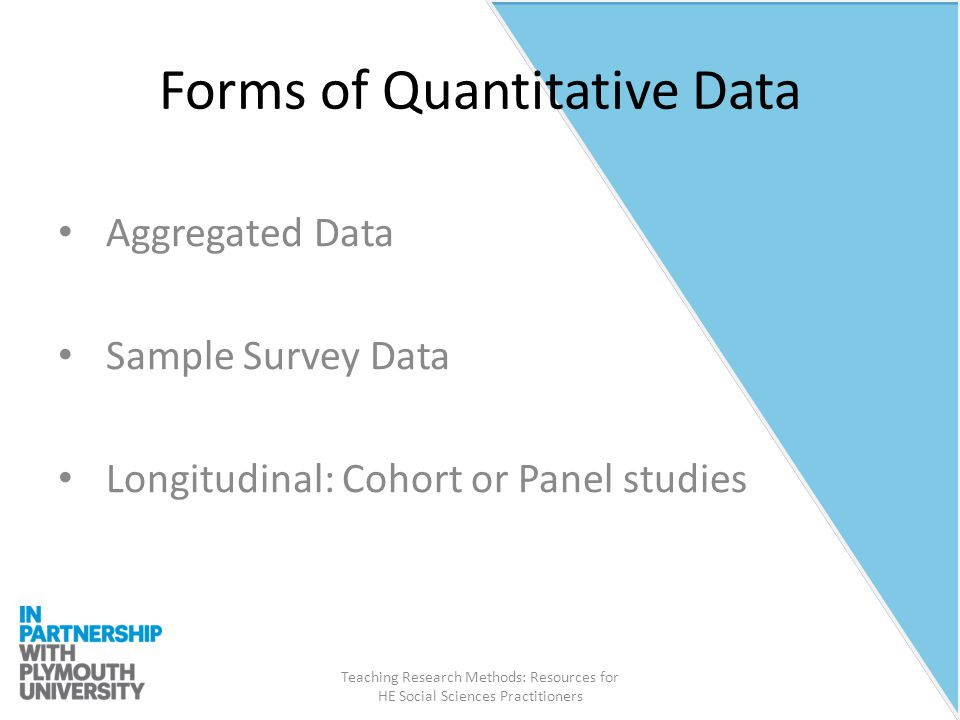 Forms of Quantitative Data

• Aggregated Data

• Sample Survey Data

• Longitudinal: Cohort or Panel studies

IN PARTNERSHIP WITH PLYMOUTH UNIVERSITY

Teaching Research Methods: Resources for HE Social Sciences Practitioners